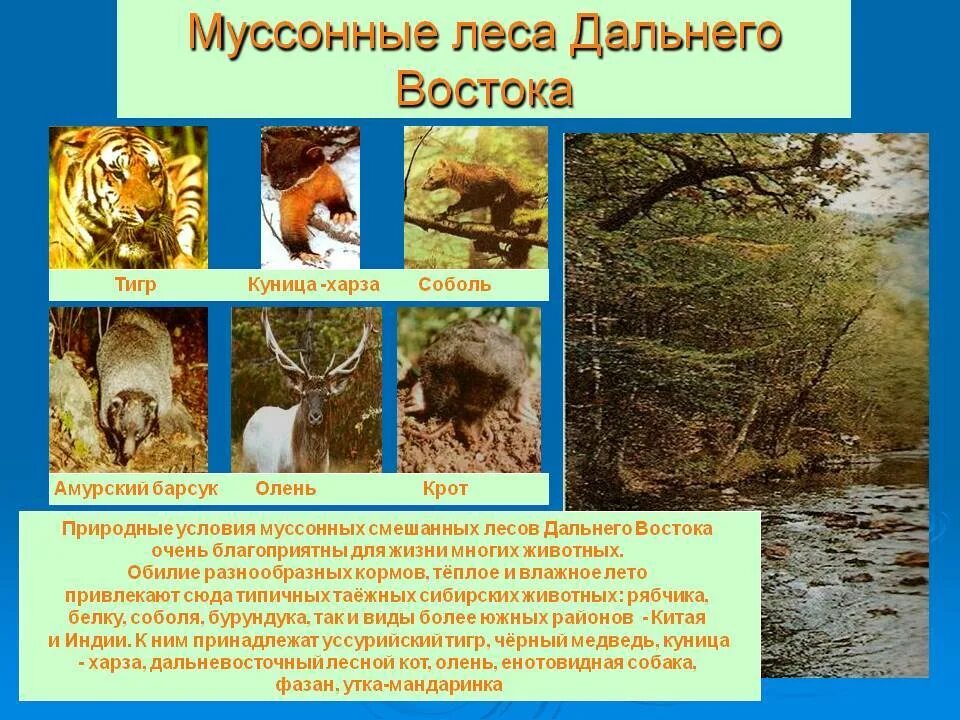 Муссонные леса Дальнего Востока

Тигр Куница -харза Соболь

Амурский барсук Олень Крот

Природные условия муссонных смешанных лесов Дальнего Востока очень благоприятны для жизни многих животных. Обилие разнообразных кормов, тёплое и влажное лето привлекают сюда типичных таёжных сибирских животных: рябчика, белку, соболя, бурундука, так и виды более южных районов -Китая и Индии. К ним принадлежат уссурийский тигр, чёрный медведь, куница - харза, дальневосточный лесной кот, олень, енотовидная собака, фазан, утка-мандаринка